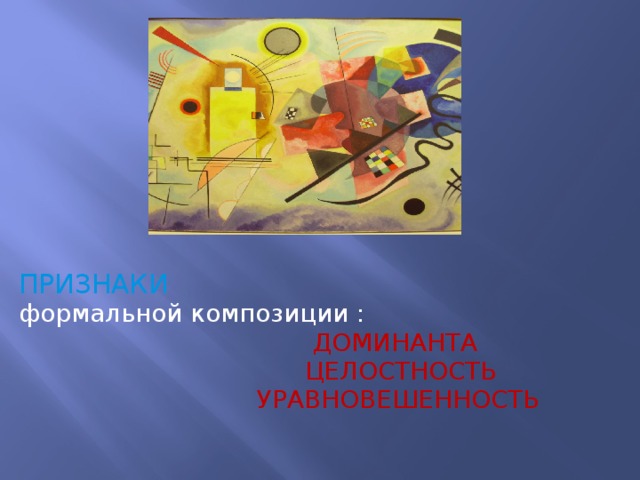 ПРИЗНАКИ
формальной композиции :

ДОМИНАНТА
ЦЕЛОСТНОСТЬ
УРАВНОВЕШЕННОСТЬ